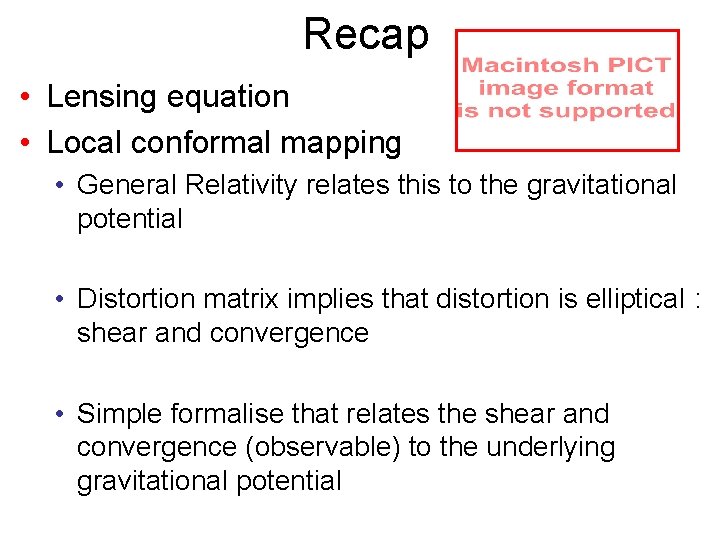 Recap

Macintosh PICT image format is not supported

• Lensing equation
• Local conformal mapping
  • General Relativity relates this to the gravitational potential

  • Distortion matrix implies that distortion is elliptical : shear and convergence

  • Simple formalise that relates the shear and convergence (observable) to the underlying gravitational potential